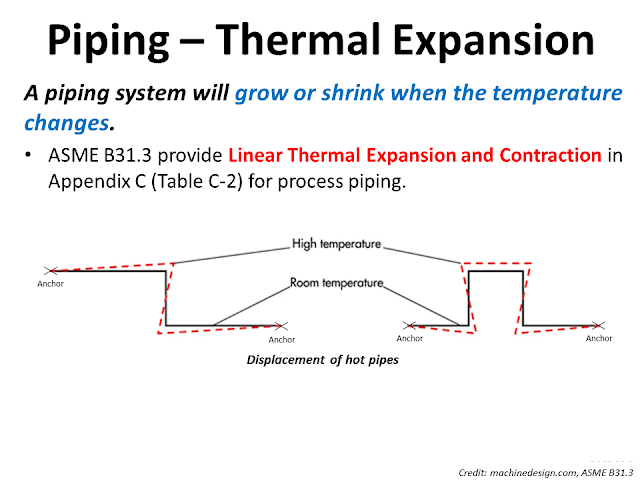 Piping – Thermal Expansion

A piping system will grow or shrink when the temperature changes.

• ASME B31.3 provide Linear Thermal Expansion and Contraction in Appendix C (Table C-2) for process piping.

High temperature
Room temperature
Anchor
Anchor
Anchor
Anchor

Displacement of hot pipes

Credit: machinedesign.com, ASME B31.3